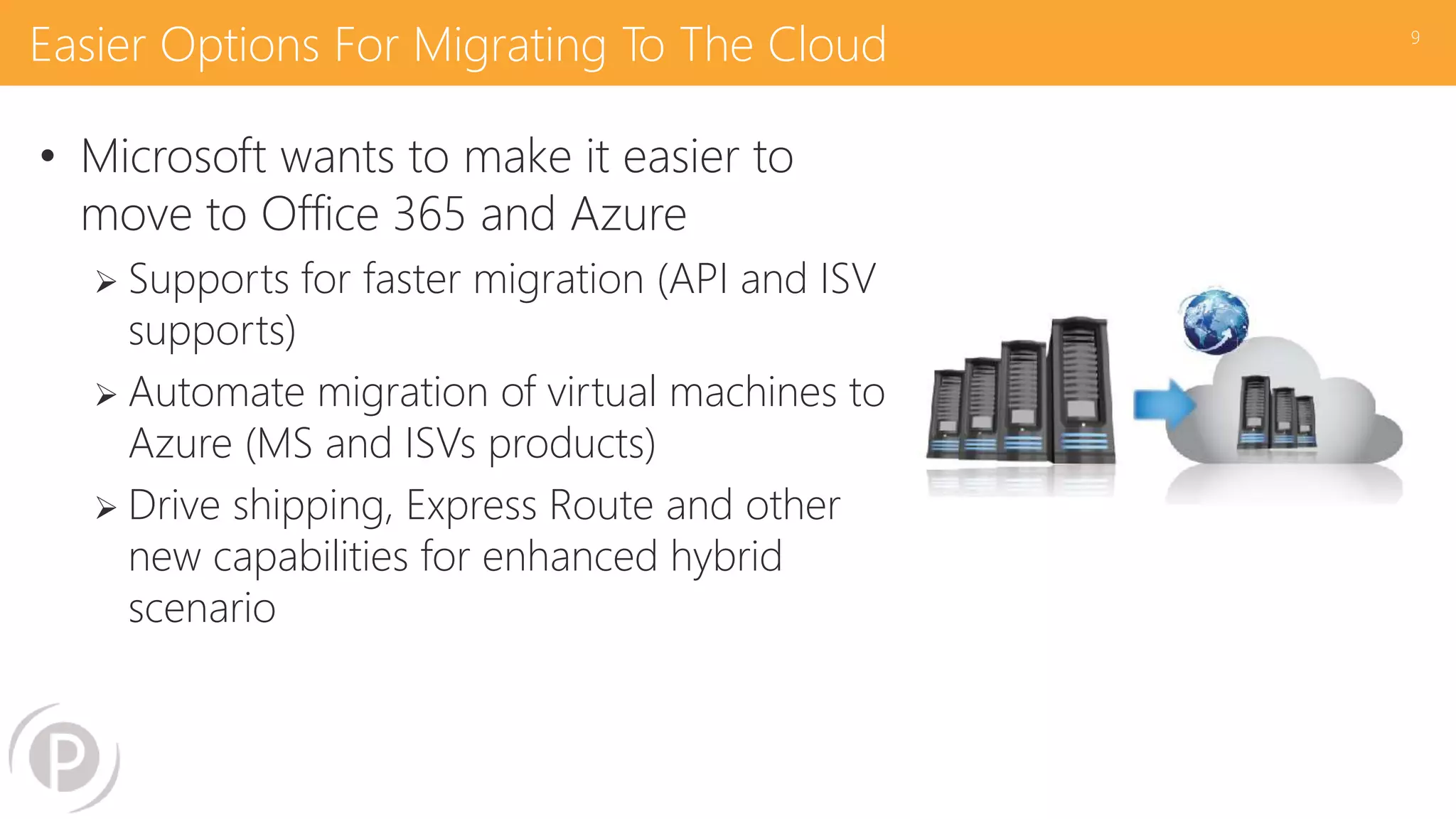 Easier Options For Migrating To The Cloud

9

• Microsoft wants to make it easier to move to Office 365 and Azure

➢ Supports for faster migration (API and ISV supports)

➢ Automate migration of virtual machines to Azure (MS and ISVs products)

➢ Drive shipping, Express Route and other new capabilities for enhanced hybrid scenario

P